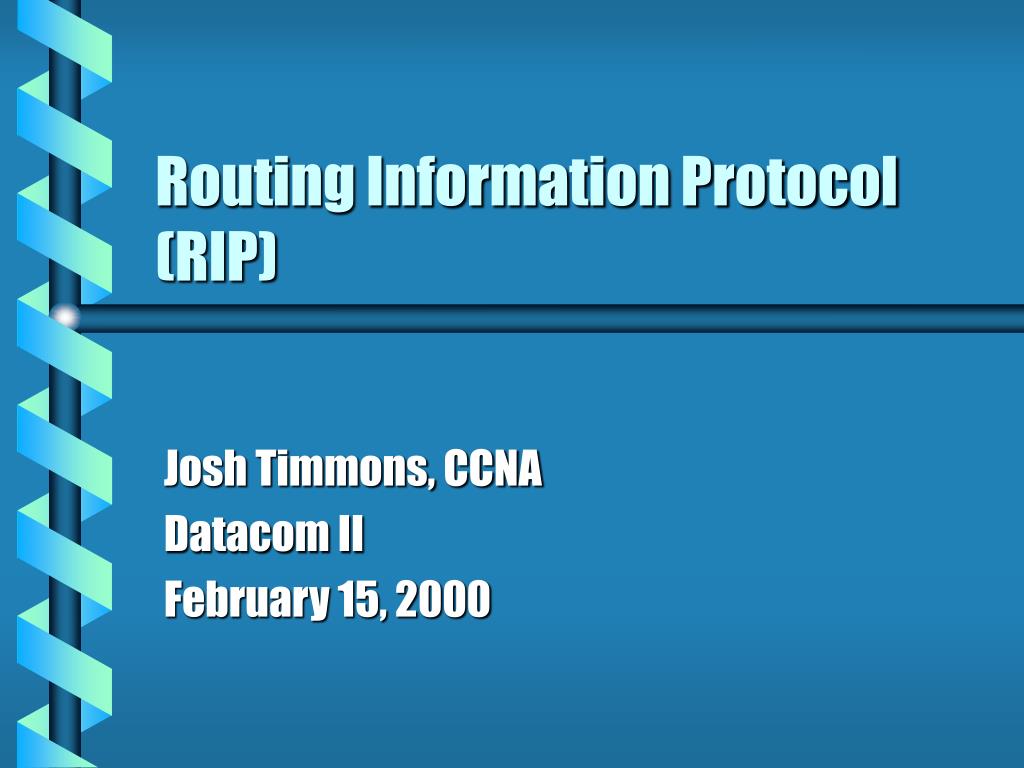 Routing Information Protocol (RIP)

Josh Timmons, CCNA
Datacom II
February 15, 2000